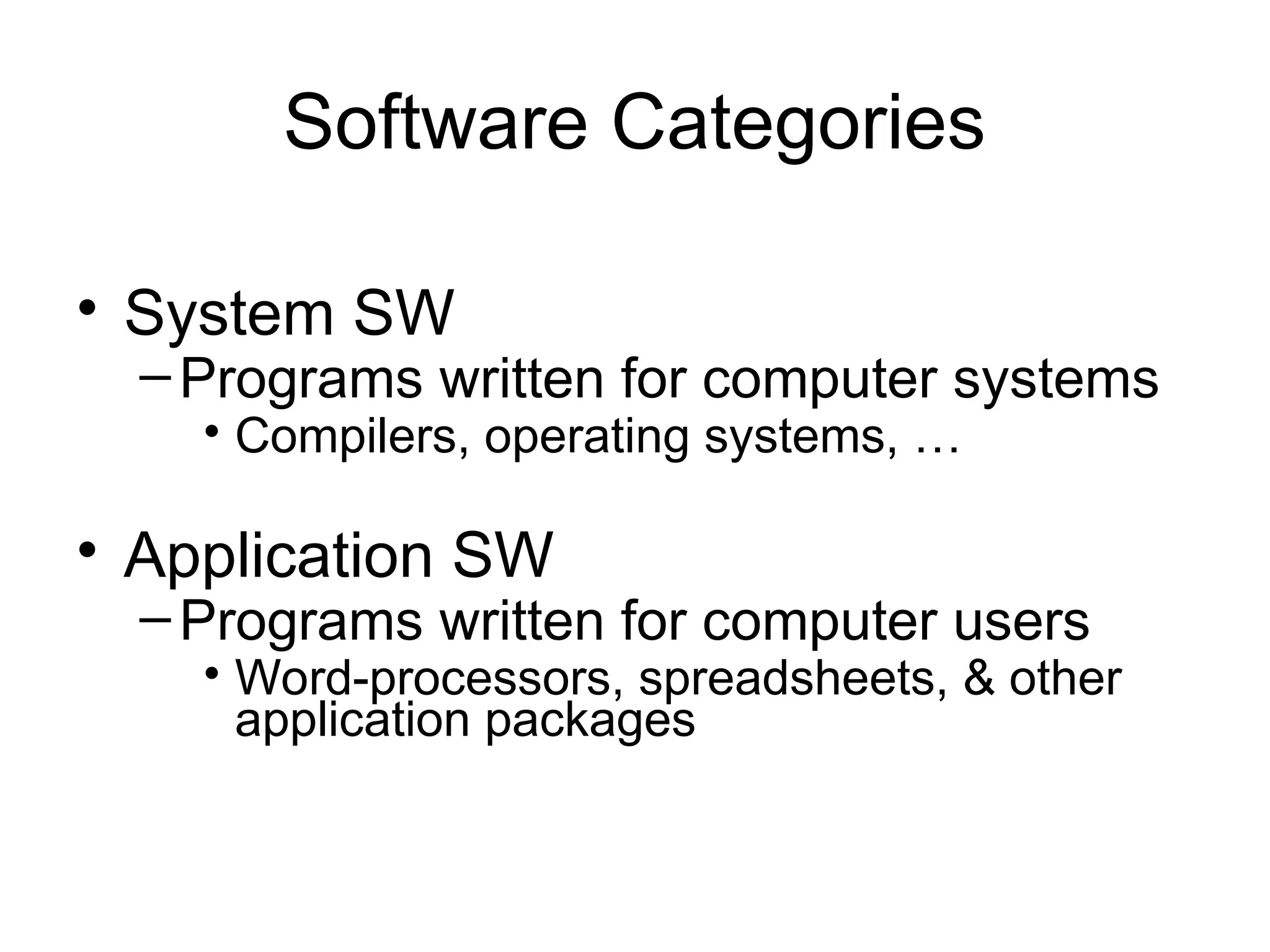 Software Categories

• System SW
– Programs written for computer systems
• Compilers, operating systems, …

• Application SW
– Programs written for computer users
• Word-processors, spreadsheets, & other application packages